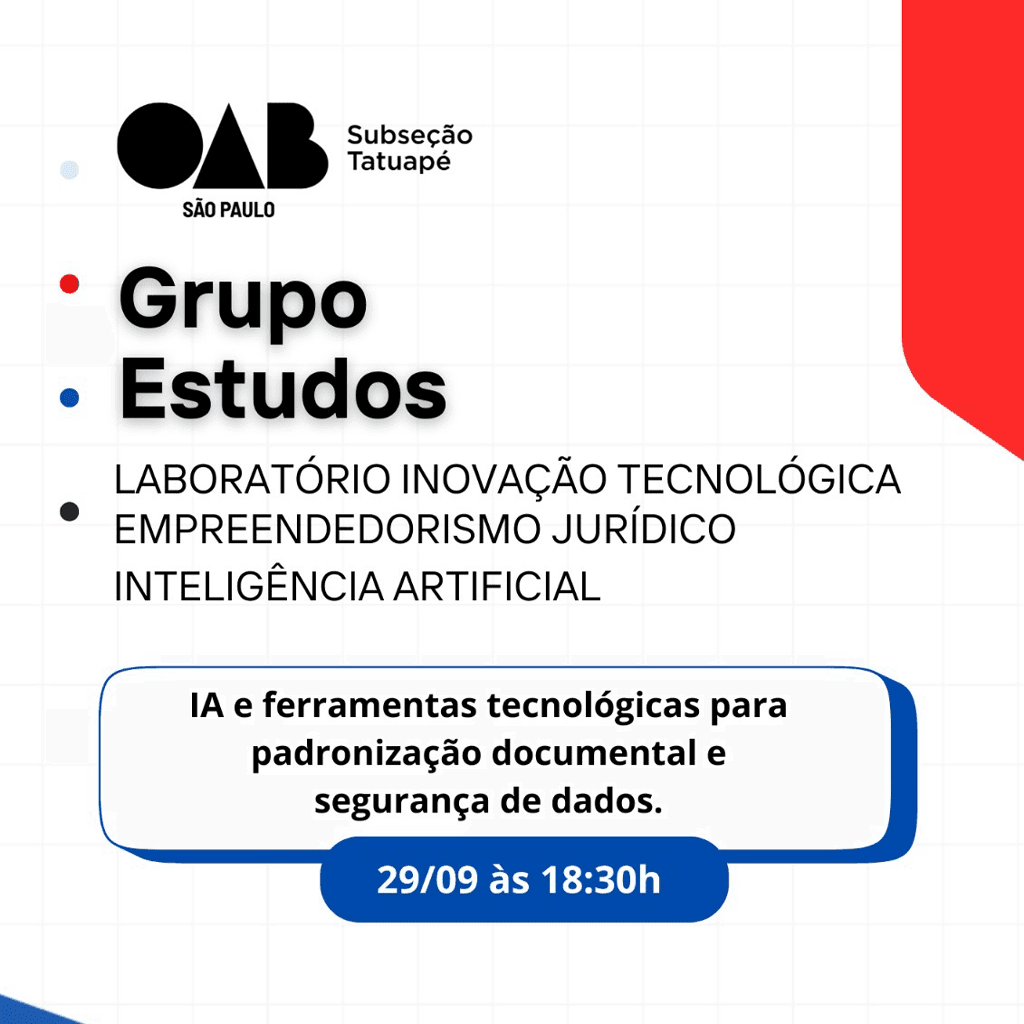 OAB SÃO PAULO

Subseção Tatuapé

Grupo Estudos

LABORATÓRIO INOVAÇÃO TECNOLÓGICA
EMPREENDEDORISMO JURÍDICO
INTELIGÊNCIA ARTIFICIAL

IA e ferramentas tecnológicas para padronização documental e segurança de dados.

29/09 às 18:30h